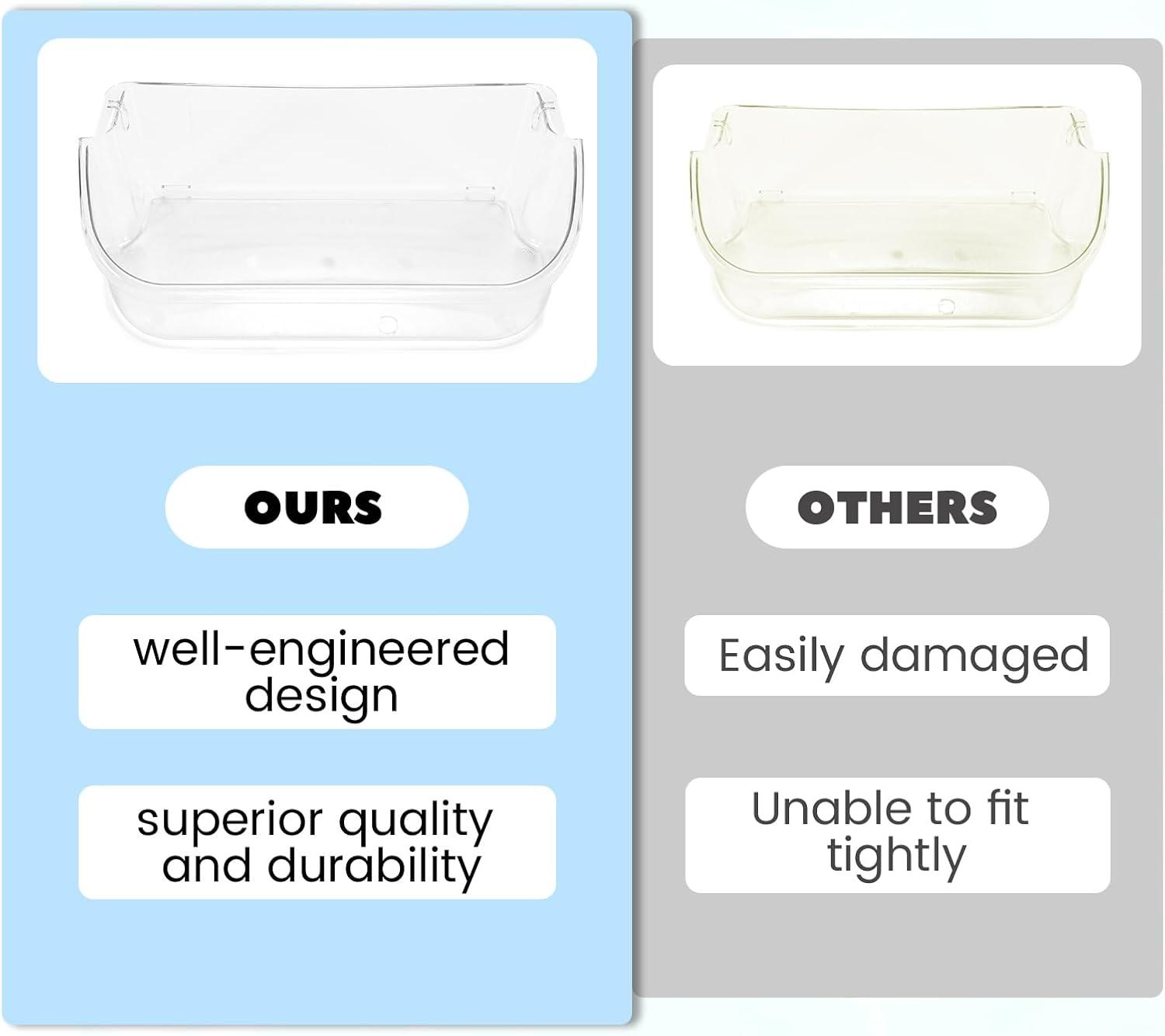 OURS

well-engineered design

superior quality and durability

OTHERS

Easily damaged

Unable to fit tightly